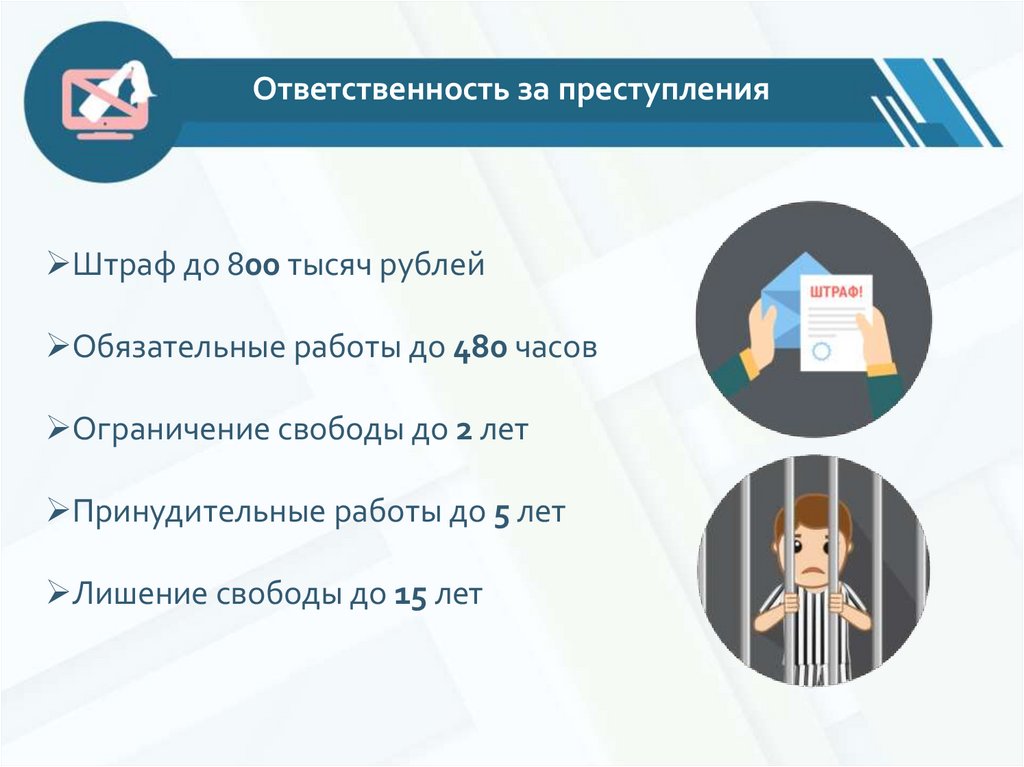 Ответственность за преступления

➢Штраф до 800 тысяч рублей

➢Обязательные работы до 480 часов

➢Ограничение свободы до 2 лет

➢Принудительные работы до 5 лет

➢Лишение свободы до 15 лет

ШТРАФ!